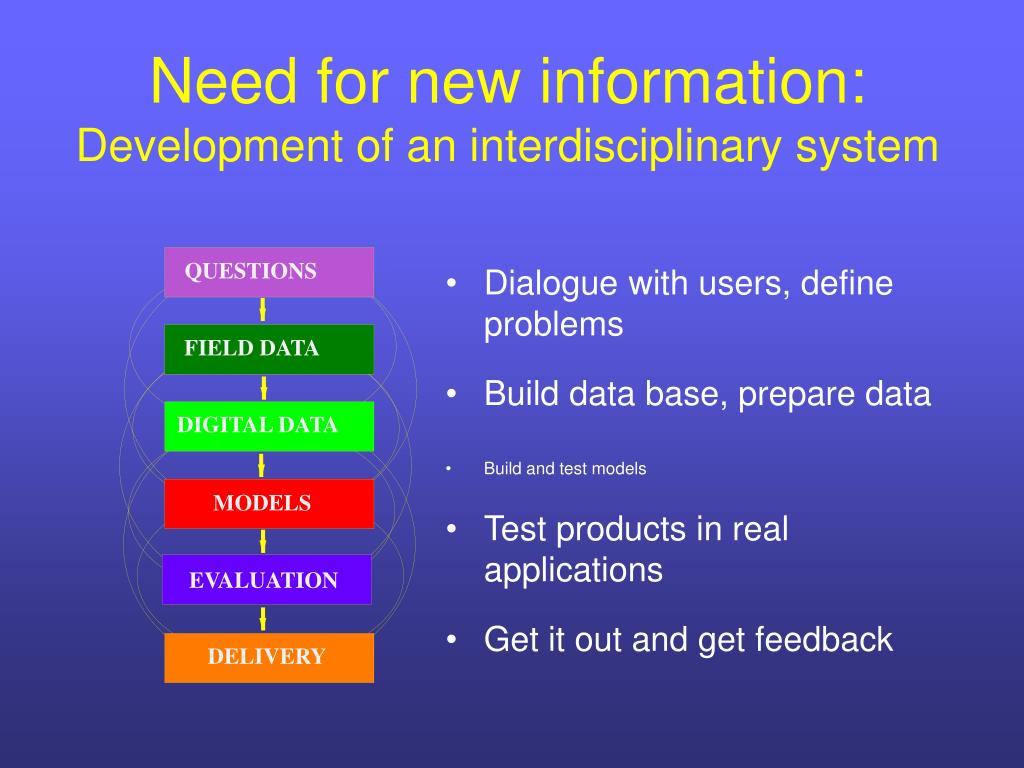 Need for new information:
Development of an interdisciplinary system

QUESTIONS

FIELD DATA

DIGITAL DATA

MODELS

EVALUATION

DELIVERY

• Dialogue with users, define problems
• Build data base, prepare data
• Build and test models
• Test products in real applications
• Get it out and get feedback